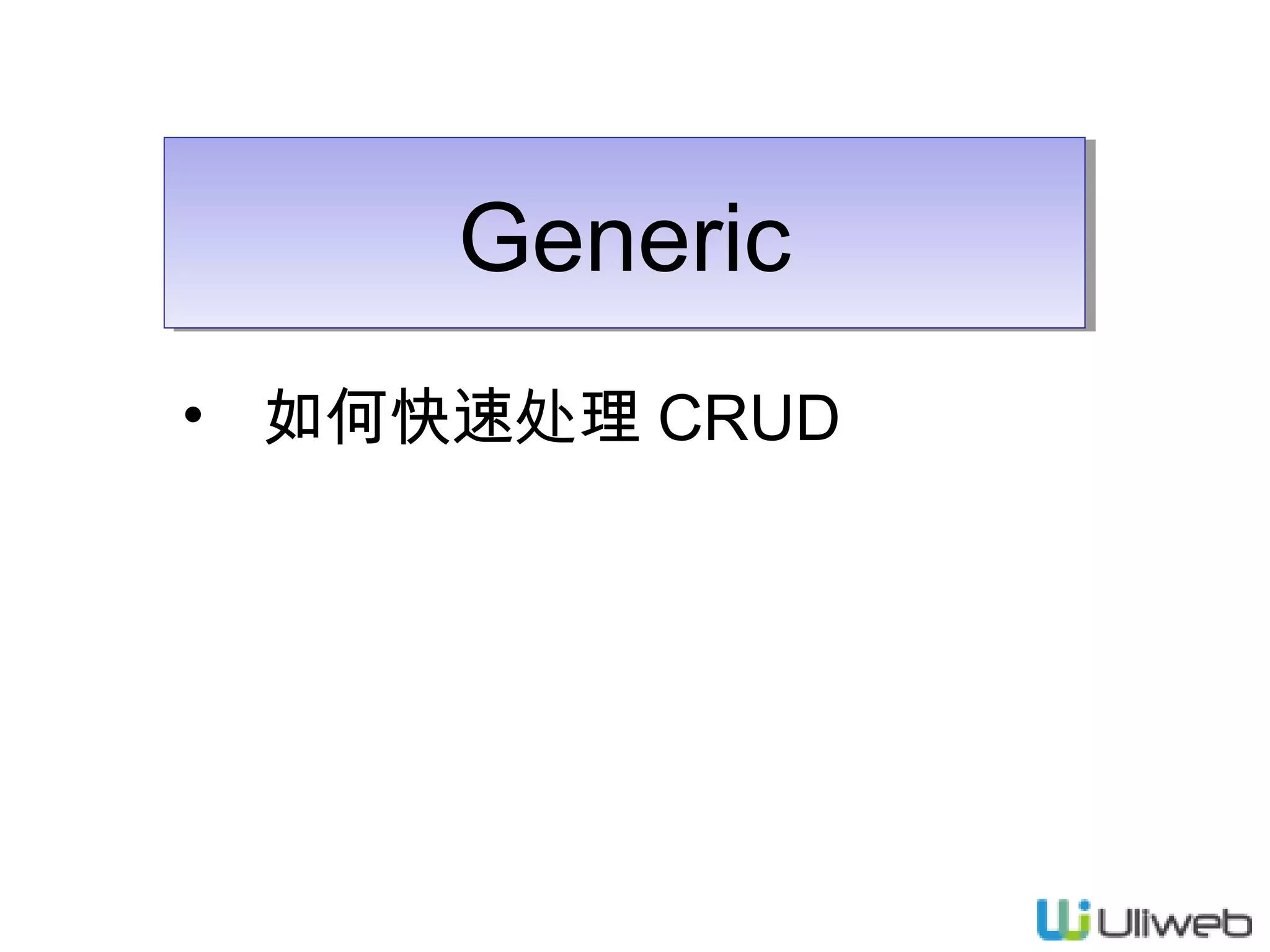 Generic

• 如何快速处理 CRUD

Uliweb